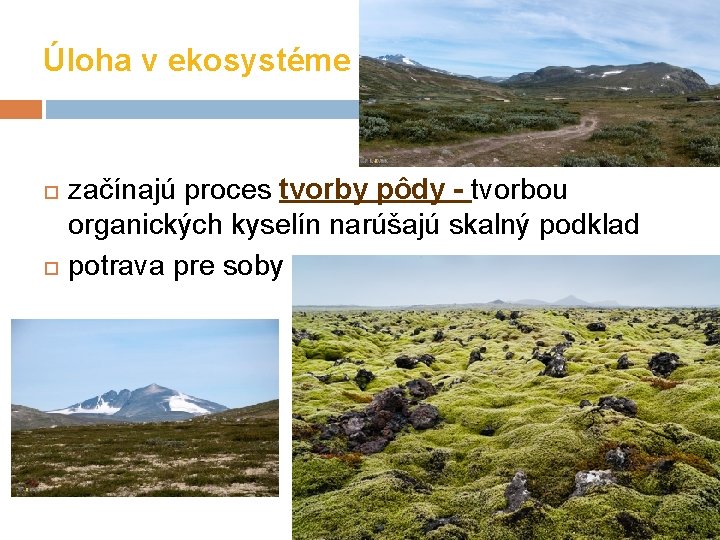 Úloha v ekosystéme

začínajú proces tvorby pôdy - tvorbou organických kyselín narúšajú skalný podklad

potrava pre soby